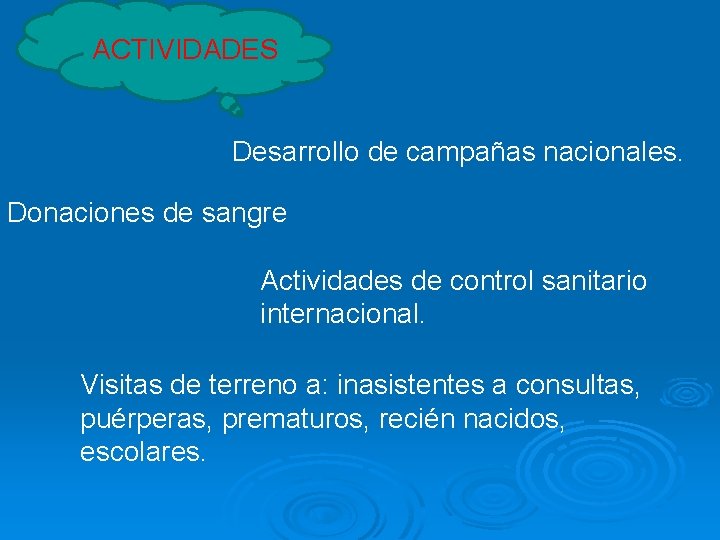 ACTIVIDADES

Desarrollo de campañas nacionales.

Donaciones de sangre

Actividades de control sanitario internacional.

Visitas de terreno a: inasistentes a consultas, puérperas, prematuros, recién nacidos, escolares.